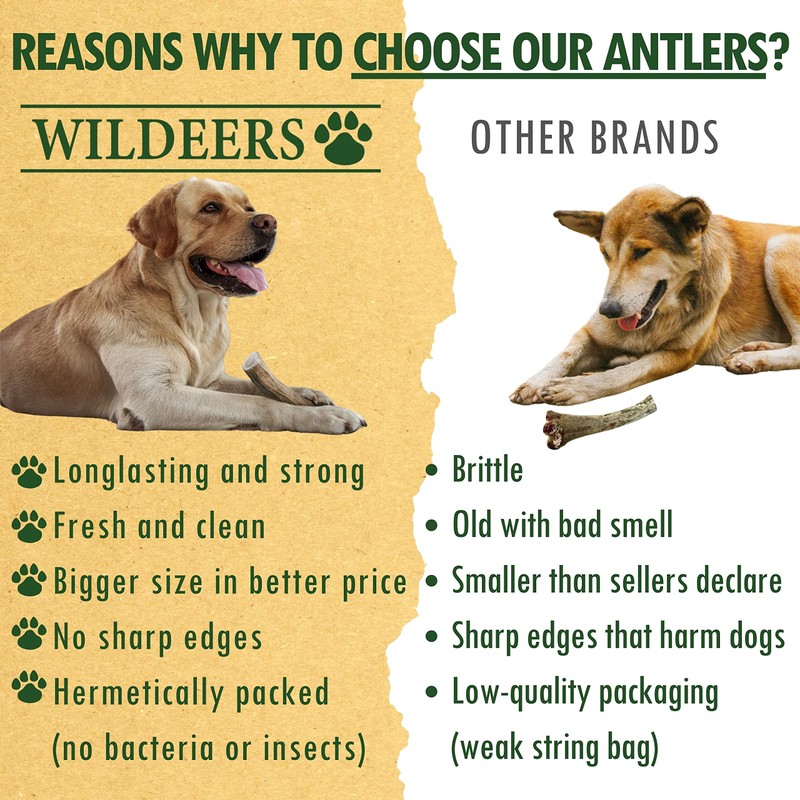 REASONS WHY TO CHOOSE OUR ANTLERS?

WILDEERS

Longlasting and strong
Fresh and clean
Bigger size in better price
No sharp edges
Hermetically packed (no bacteria or insects)

OTHER BRANDS

• Brittle
• Old with bad smell
• Smaller than sellers declare
• Sharp edges that harm dogs
• Low-quality packaging (weak string bag)